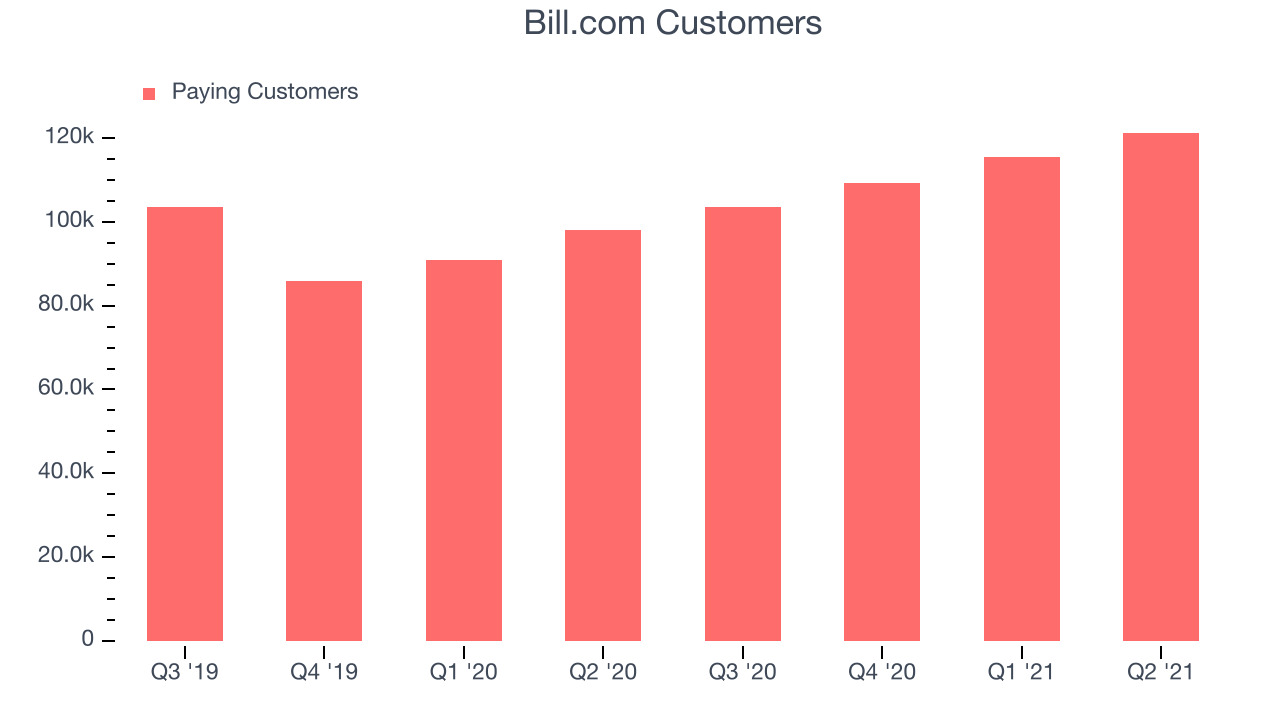 Bill.com Customers

Paying Customers

120k
100k
80.0k
60.0k
40.0k
20.0k
0

Q3 '19
Q4 '19
Q1 '20
Q2 '20
Q3 '20
Q4 '20
Q1 '21
Q2 '21